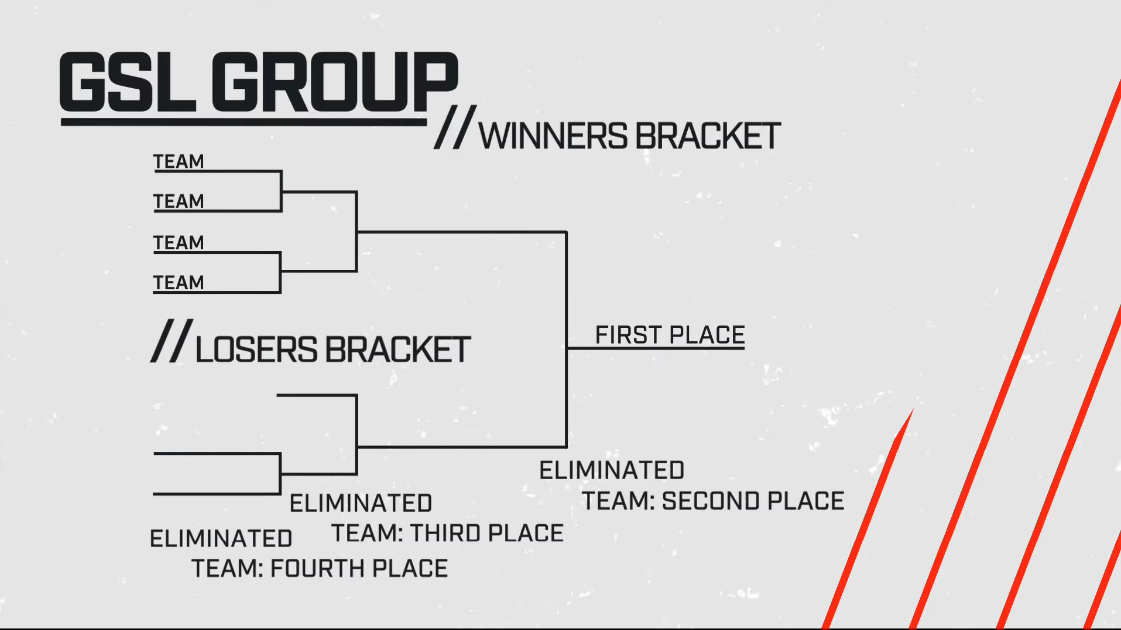 GSL GROUP

//WINNERS BRACKET

TEAM

TEAM

TEAM

TEAM

//LOSERS BRACKET

FIRST PLACE

ELIMINATED TEAM: SECOND PLACE

ELIMINATED TEAM: THIRD PLACE

ELIMINATED TEAM: FOURTH PLACE